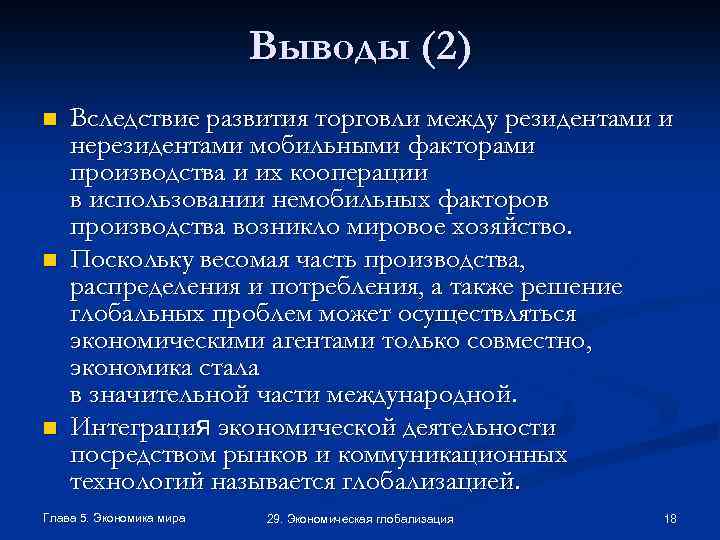 Выводы (2)

Вследствие развития торговли между резидентами и нерезидентами мобильными факторами производства и их кооперации в использовании немобильных факторов производства возникло мировое хозяйство.

Поскольку весомая часть производства, распределения и потребления, а также решение глобальных проблем может осуществляться экономическими агентами только совместно, экономика стала в значительной части международной.

Интеграция экономической деятельности посредством рынков и коммуникационных технологий называется глобализацией.

Глава 5. Экономика мира

29. Экономическая глобализация

18